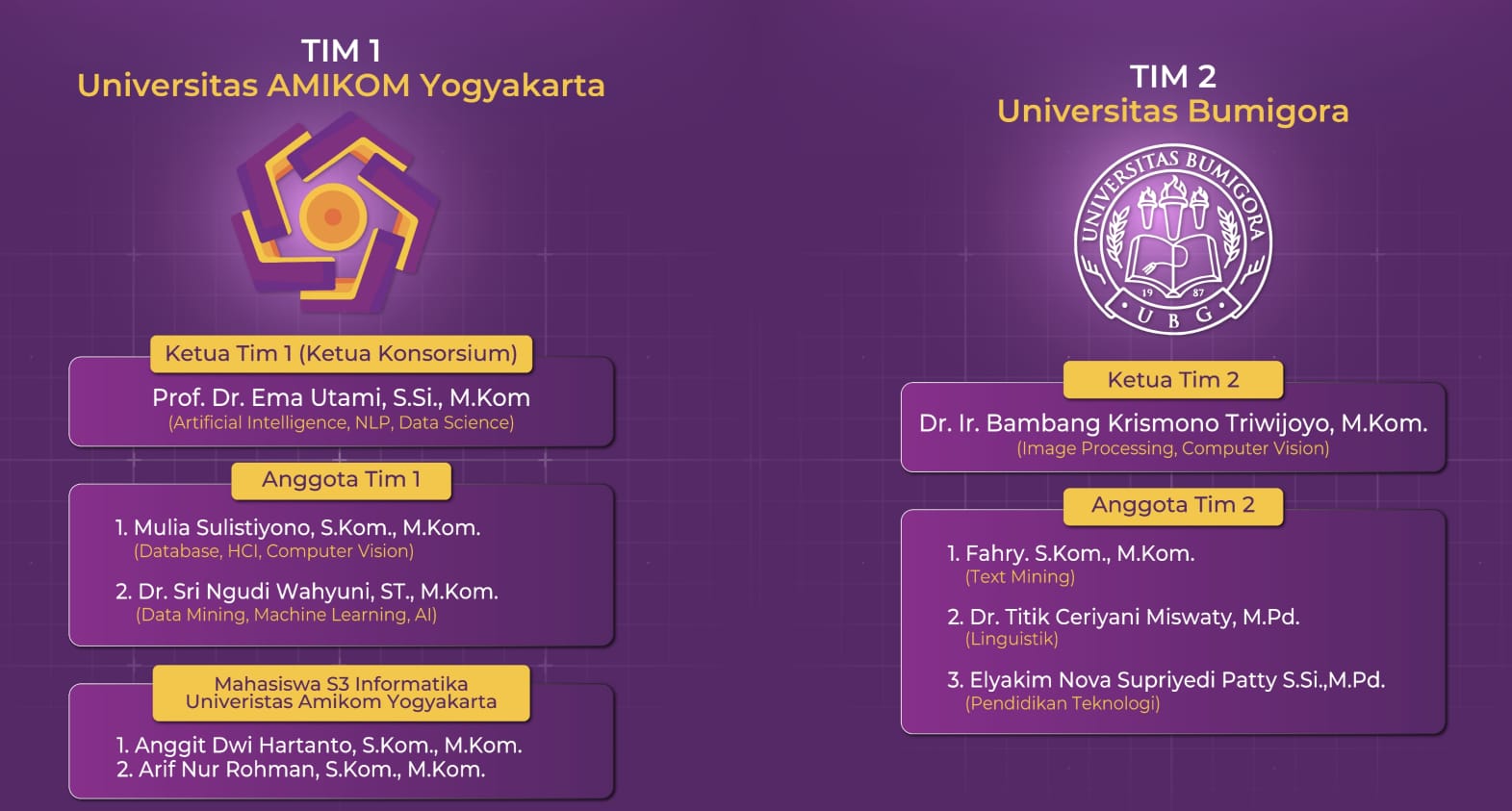 TIM 1
Universitas AMIKOM Yogyakarta

Ketua Tim 1 (Ketua Konsorsium)
Prof. Dr. Ema Utami, S.Si., M.Kom
(Artificial Intelligence, NLP, Data Science)

Anggota Tim 1
1. Mulia Sulistiyono, S.Kom., M.Kom.
(Database, HCI, Computer Vision)
2. Dr. Sri Ngudi Wahyuni, ST., M.Kom.
(Data Mining, Machine Learning, AI)

Mahasiswa S3 Informatika Univeristas Amikom Yogyakarta
1. Anggit Dwi Hartanto, S.Kom., M.Kom.
2. Arif Nur Rohman, S.Kom., M.Kom.

TIM 2
Universitas Bumigora

UNIVERSITAS BUMIGORA
19 87
U B G

Ketua Tim 2
Dr. Ir. Bambang Krismono Triwijoyo, M.Kom.
(Image Processing, Computer Vision)

Anggota Tim 2
1. Fahry. S.Kom., M.Kom.
(Text Mining)
2. Dr. Titik Ceriyani Miswaty, M.Pd.
(Linguistik)
3. Elyakim Nova Supriyedi Patty S.Si.,M.Pd.
(Pendidikan Teknologi)